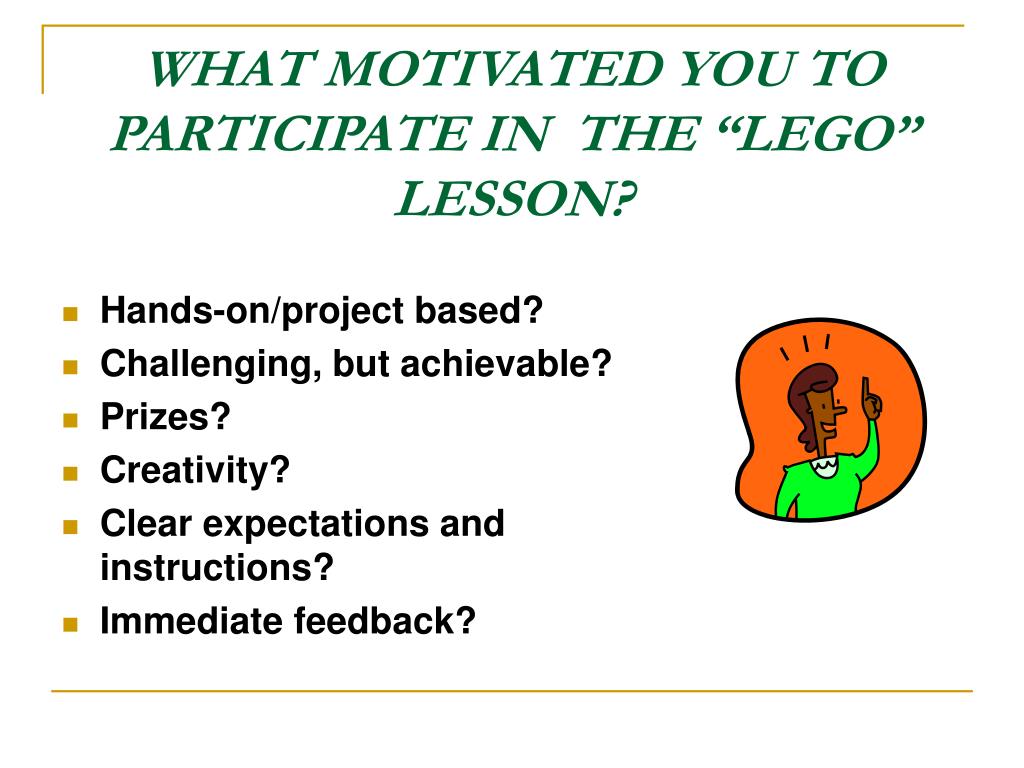 WHAT MOTIVATED YOU TO PARTICIPATE IN THE “LEGO” LESSON?

- Hands-on/project based?
- Challenging, but achievable?
- Prizes?
- Creativity?
- Clear expectations and instructions?
- Immediate feedback?